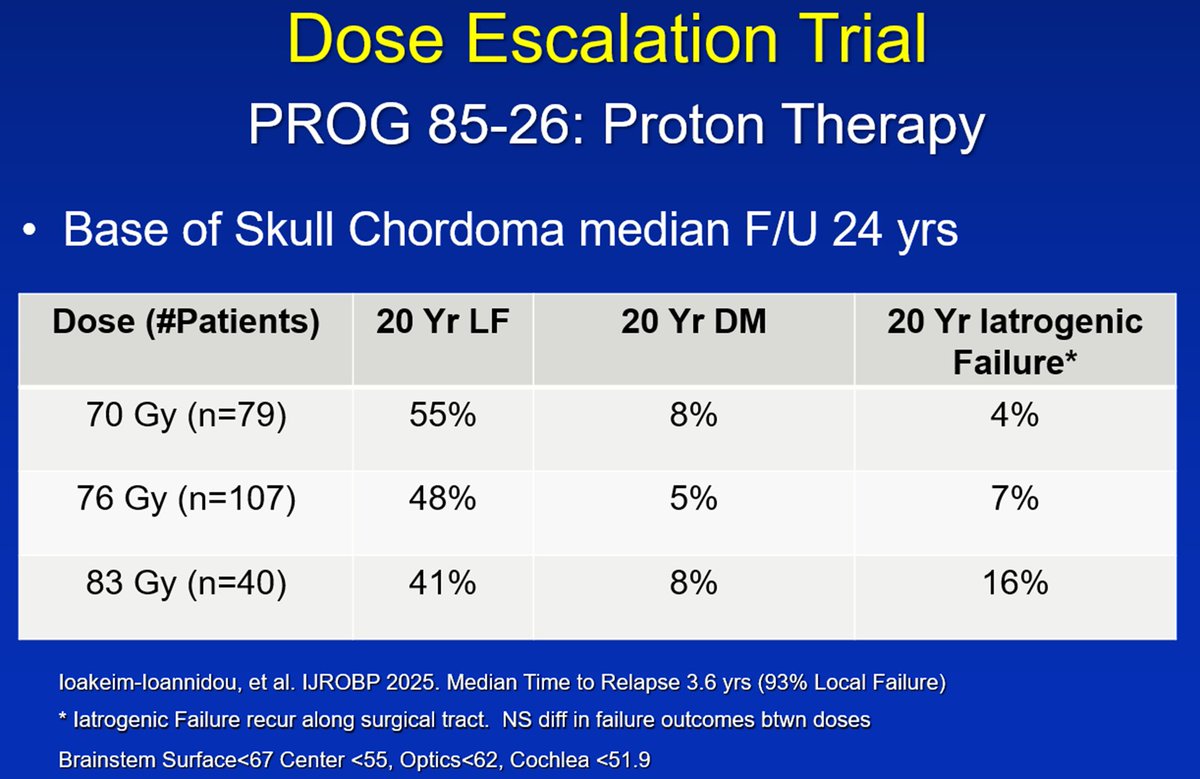 Dose Escalation Trial
PROG 85-26: Proton Therapy

• Base of Skull Chordoma median F/U 24 yrs

| Dose (#Patients) | 20 Yr LF | 20 Yr DM | 20 Yr Iatrogenic Failure* |
|---|---|---|---|
| 70 Gy (n=79) | 55% | 8% | 4% |
| 76 Gy (n=107) | 48% | 5% | 7% |
| 83 Gy (n=40) | 41% | 8% | 16% |

Ioakeim-Ioannidou, et al. IJROBP 2025. Median Time to Relapse 3.6 yrs (93% Local Failure)
* Iatrogenic Failure recur along surgical tract. NS diff in failure outcomes btwn doses
Brainstem Surface<67 Center <55, Optics<62, Cochlea <51.9